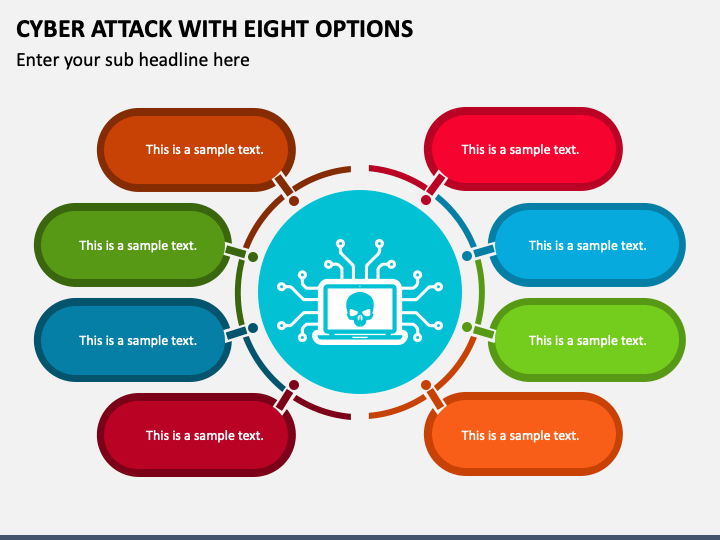 CYBER ATTACK WITH EIGHT OPTIONS

Enter your sub headline here

This is a sample text.

This is a sample text.

This is a sample text.

This is a sample text.

This is a sample text.

This is a sample text.

This is a sample text.

This is a sample text.